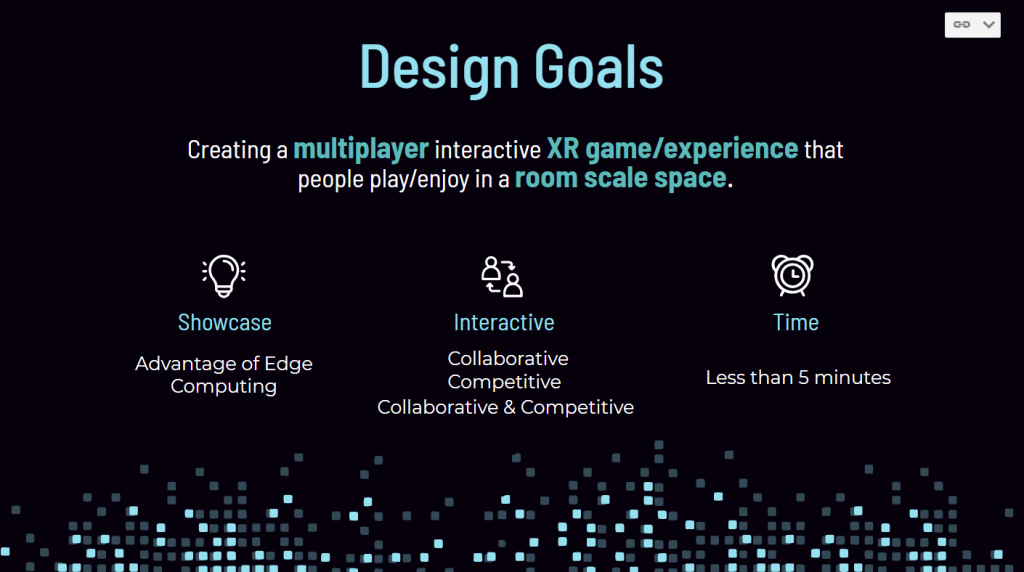 Design Goals

Creating a multiplayer interactive XR game/experience that people play/enjoy in a room scale space.

Showcase

Advantage of Edge Computing

Interactive

Collaborative
Competitive
Collaborative & Competitive

Time

Less than 5 minutes